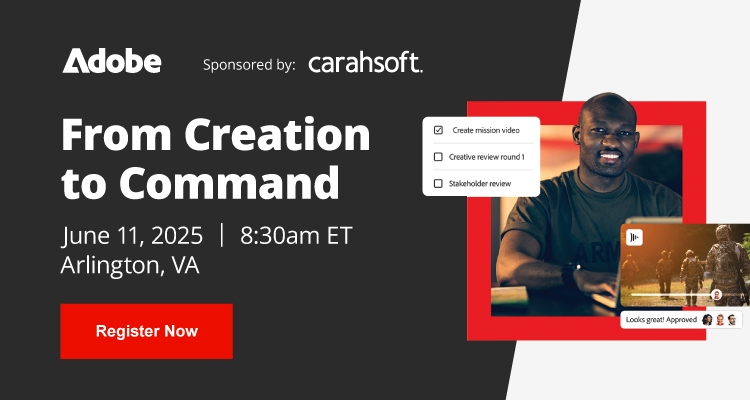 Adobe Sponsored by: carahsoft.

From Creation to Command

June 11, 2025 | 8:30am ET
Arlington, VA

Register Now

Create mission video

Creative review round 1

Stakeholder review

ARM

Looks great! Approved